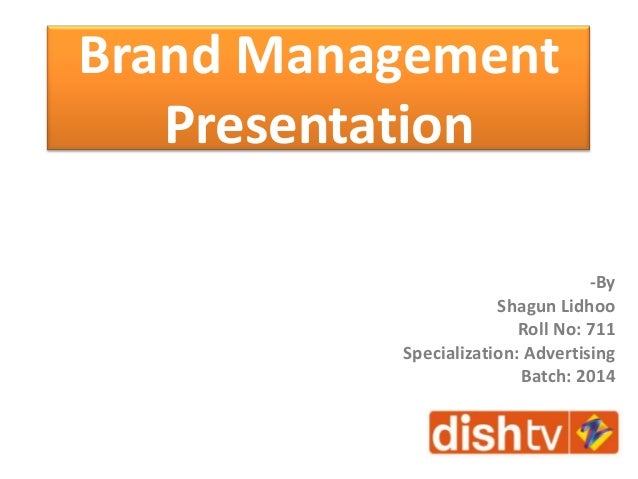 Brand Management Presentation

-By
Shagun Lidhoo
Roll No: 711
Specialization: Advertising
Batch: 2014

dishtv